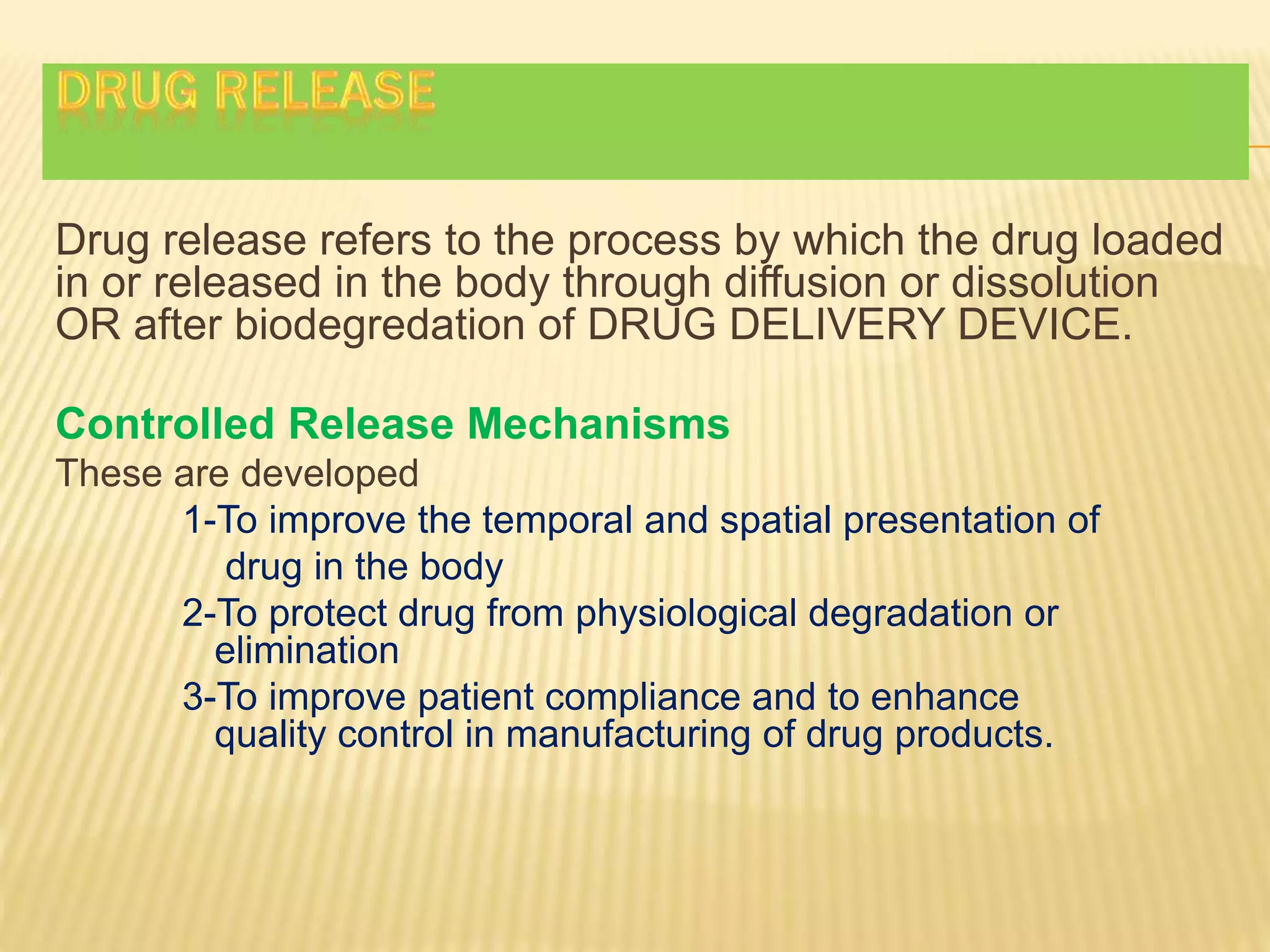 DRUG RELEASE

Drug release refers to the process by which the drug loaded in or released in the body through diffusion or dissolution OR after biodegredation of DRUG DELIVERY DEVICE.

Controlled Release Mechanisms

These are developed

1-To improve the temporal and spatial presentation of drug in the body

2-To protect drug from physiological degradation or elimination

3-To improve patient compliance and to enhance quality control in manufacturing of drug products.